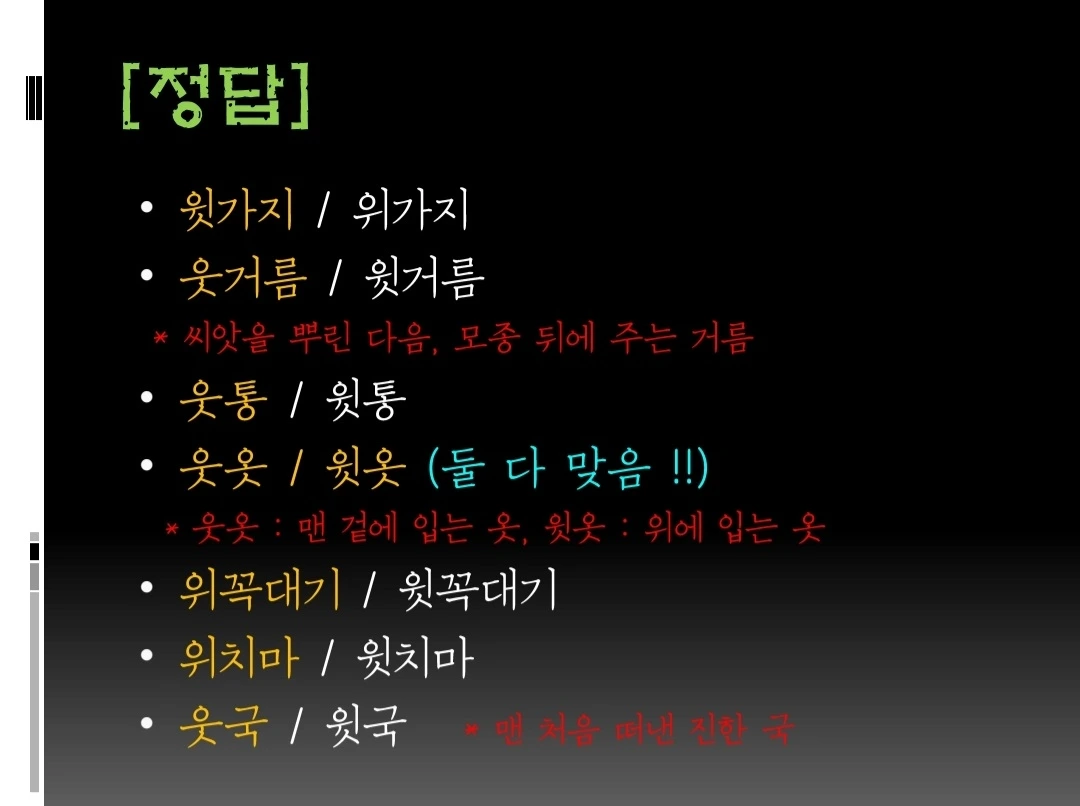 [정답]

• 윗가지 / 위가지
• 웃거름 / 윗거름
* 씨앗을 뿌린 다음, 모종 뒤에 주는 거름
• 웃통 / 윗통
• 웃옷 / 윗옷 (둘 다 맞음 !!)
* 웃옷 : 맨 겉에 입는 옷, 윗옷 : 위에 입는 옷
• 위꼭대기 / 윗꼭대기
• 위치마 / 윗치마
• 웃국 / 윗국 * 맨 처음 떠낸 진한 국